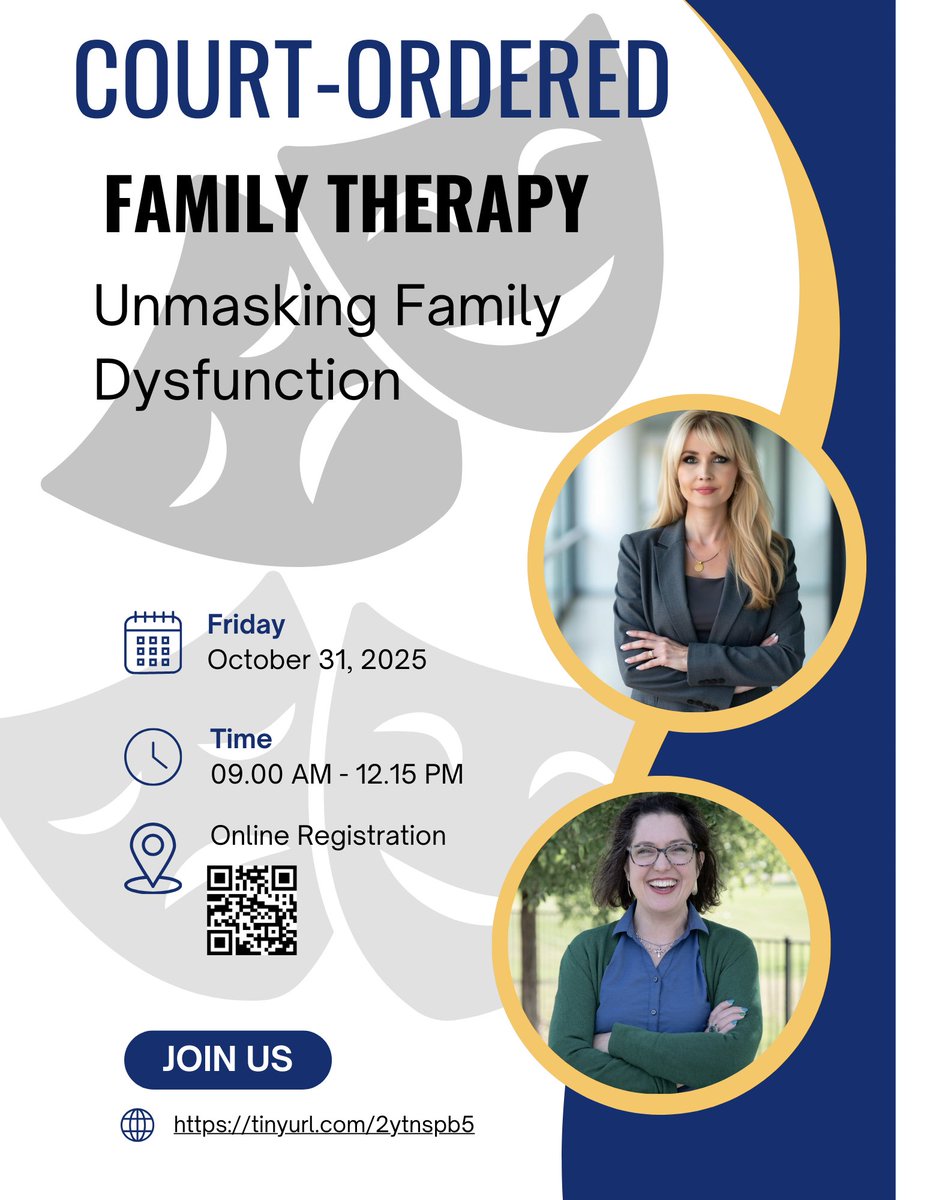 COURT-ORDERED

FAMILY THERAPY

Unmasking Family Dysfunction

Friday
October 31, 2025

Time
09.00 AM - 12.15 PM

Online Registration

JOIN US

https://tinyurl.com/2ytnspb5